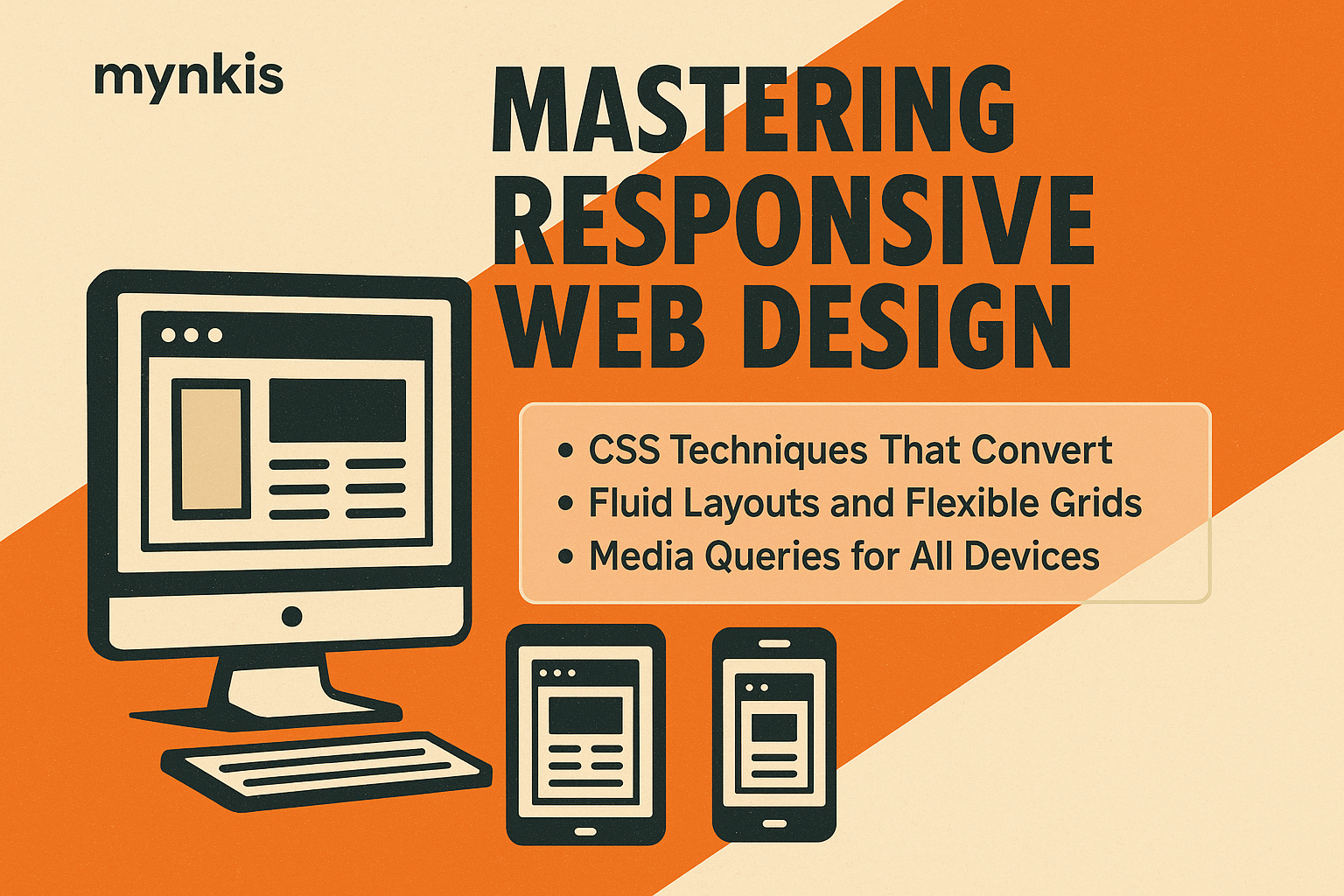 mynkis

MASTERING RESPONSIVE WEB DESIGN

• CSS Techniques That Convert
• Fluid Layouts and Flexible Grids
• Media Queries for All Devices